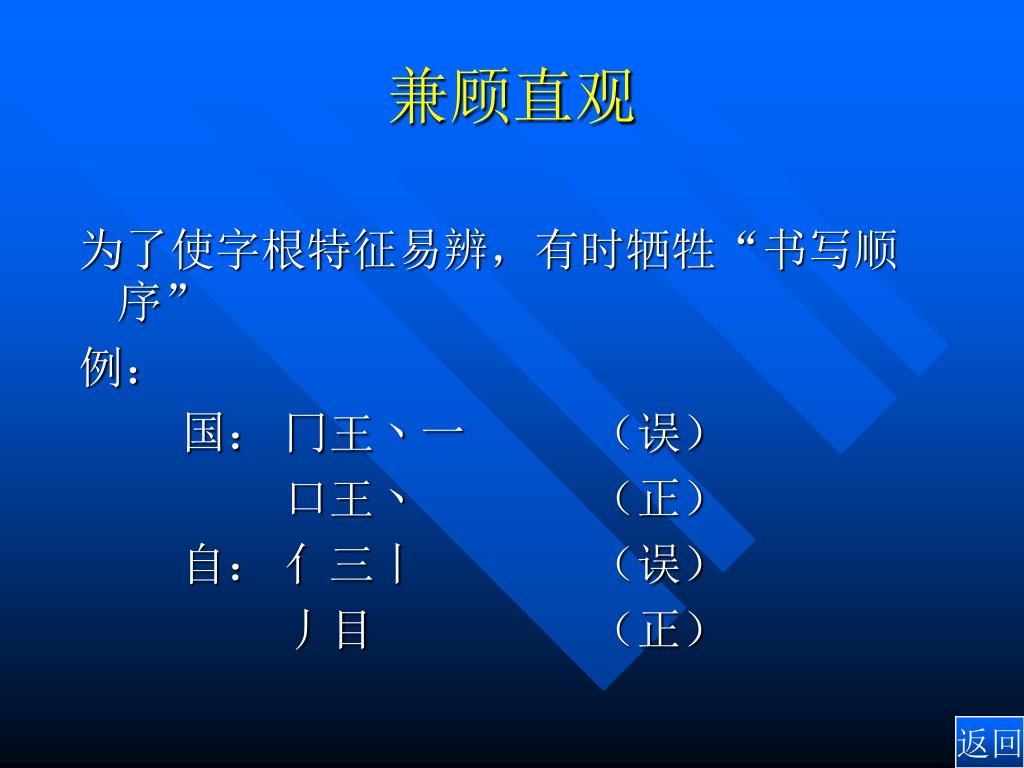 兼顾直观

为了使字根特征易辨，有时牺牲“书写顺序”

例：

国：冂王丶一　（误）

口王丶　（正）

自：亻三丨　（误）

丿目　（正）

返回